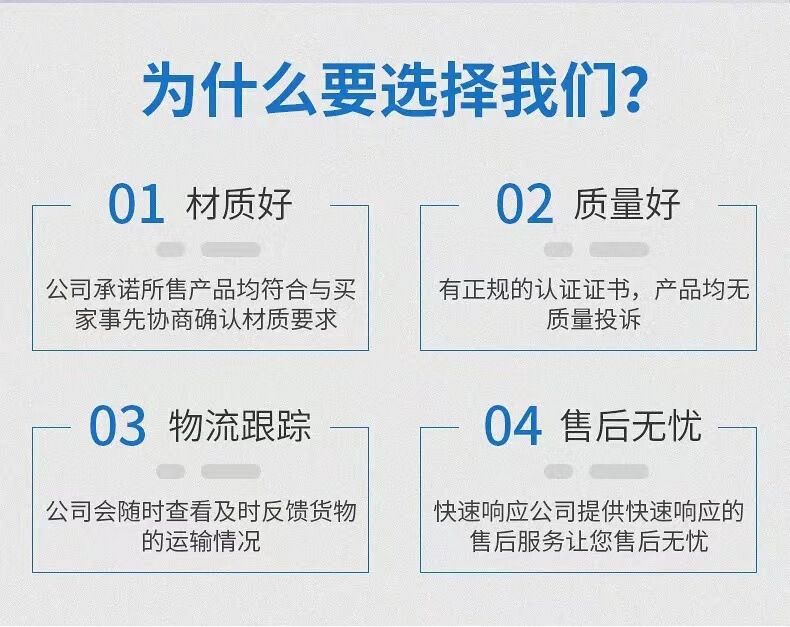 为什么要选择我们?

01 材质好

公司承诺所售产品均符合与买家事先协商确认材质要求

02 质量好

有正规的认证证书，产品均无质量投诉

03 物流跟踪

公司会随时查看及时反馈货物的运输情况

04 售后无忧

快速响应公司提供快速响应的售后服务让您售后无忧